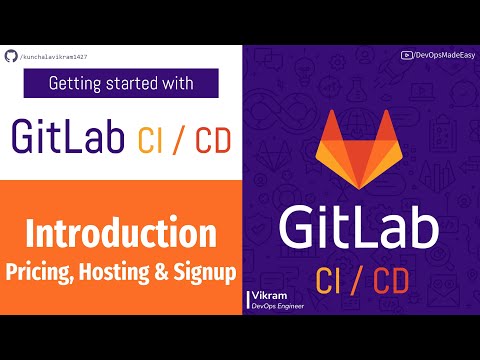 /kunchalavikram1427

Getting started with

GitLab CI / CD

Introduction

Pricing, Hosting & Signup

/DevOpsMadeEasy

GitLab

CI / CD

Vikram
DevOps Engineer